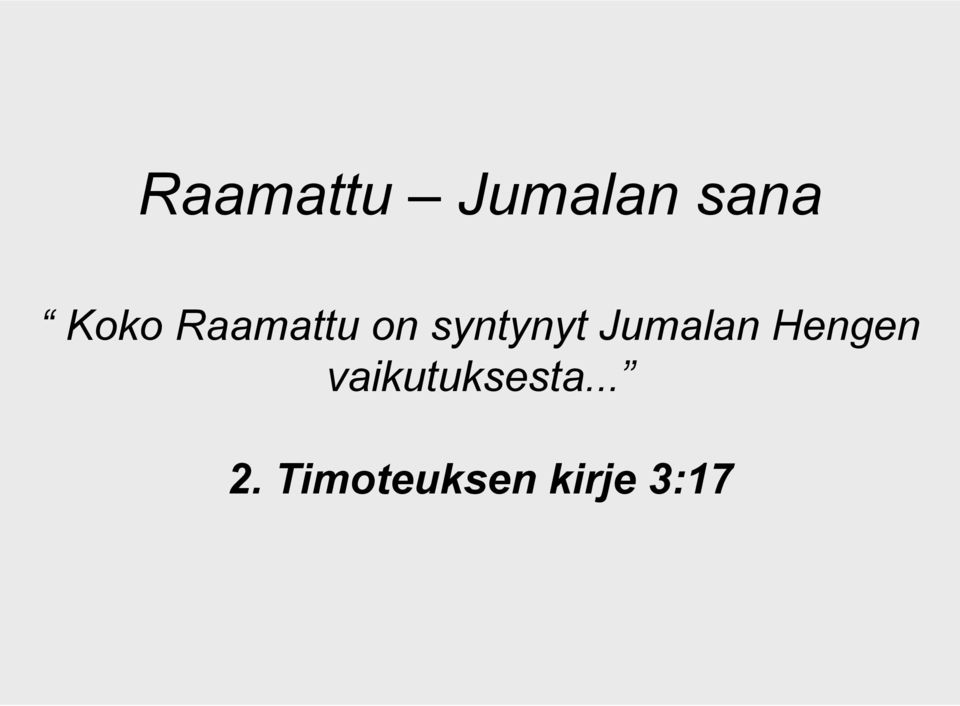 Raamattu – Jumalan sana

“ Koko Raamattu on syntynyt Jumalan Hengen vaikutuksesta...”

2. Timoteuksen kirje 3:17